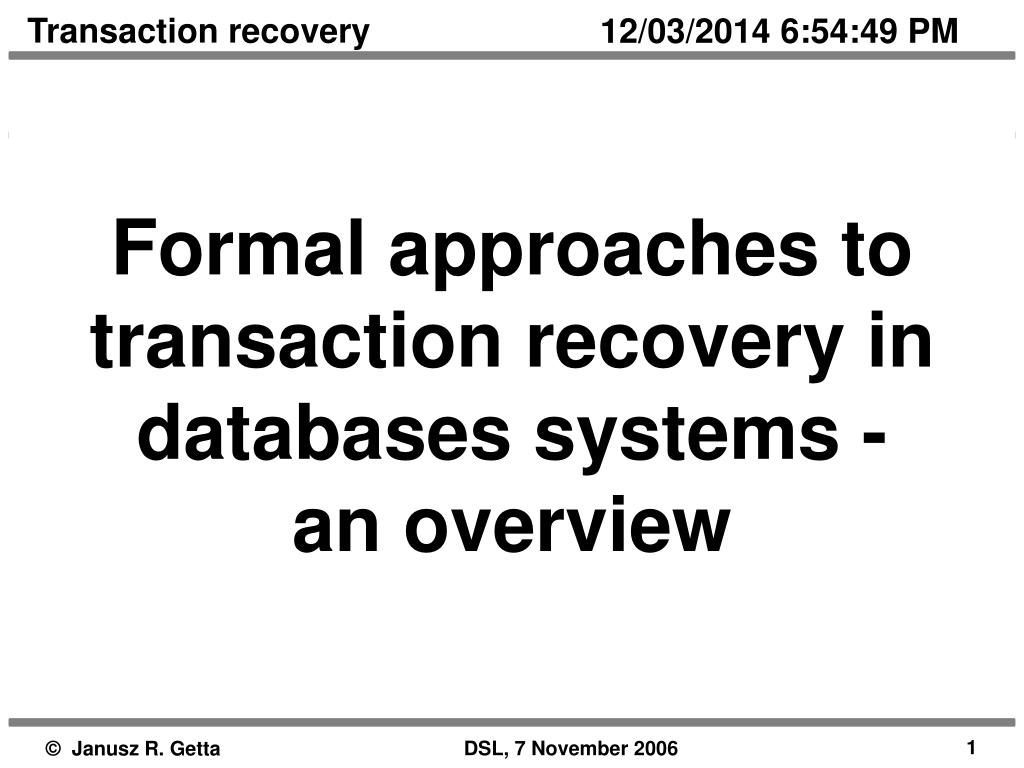 Transaction recovery 12/03/2014 6:54:49 PM

Formal approaches to transaction recovery in databases systems - an overview

© Janusz R. Getta DSL, 7 November 2006 1